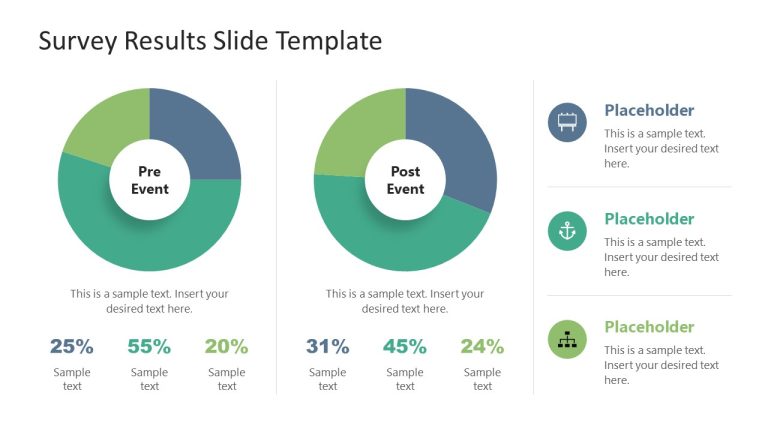 Survey Results Slide Template

Pre Event

This is a sample text. Insert your desired text here.

25%
Sample text

55%
Sample text

20%
Sample text

Post Event

This is a sample text. Insert your desired text here.

31%
Sample text

45%
Sample text

24%
Sample text

Placeholder
This is a sample text. Insert your desired text here.

Placeholder
This is a sample text. Insert your desired text here.

Placeholder
This is a sample text. Insert your desired text here.